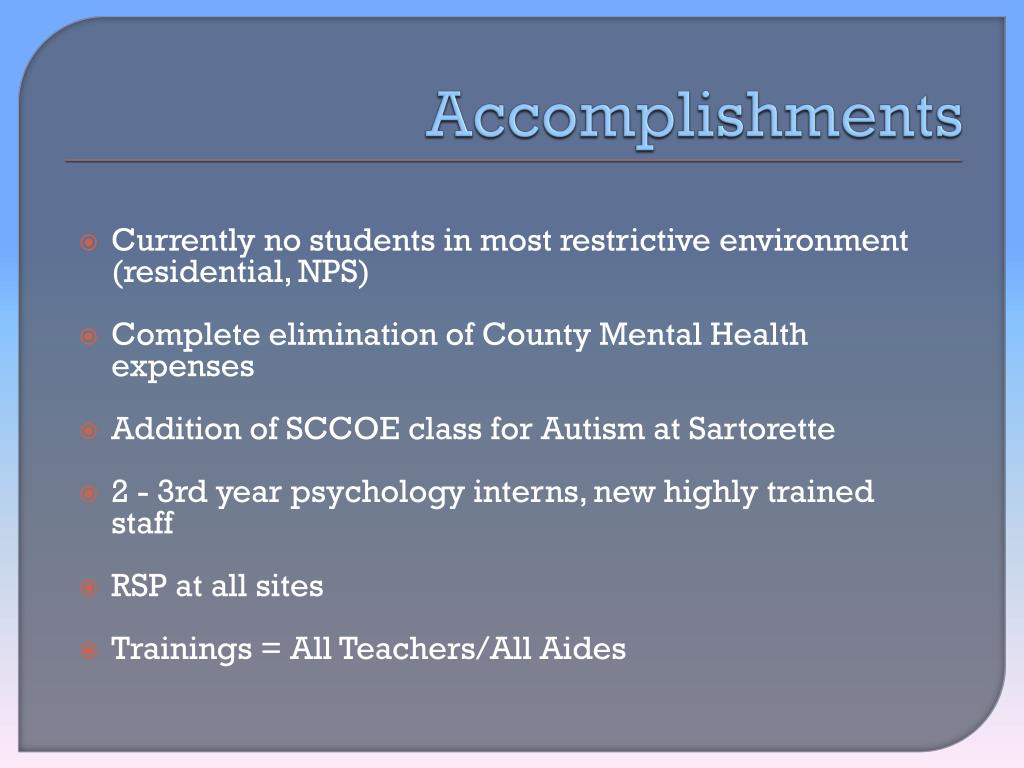 Accomplishments

Currently no students in most restrictive environment (residential, NPS)

Complete elimination of County Mental Health expenses

Addition of SCCOE class for Autism at Sartorette

2 - 3rd year psychology interns, new highly trained staff

RSP at all sites

Trainings = All Teachers/All Aides